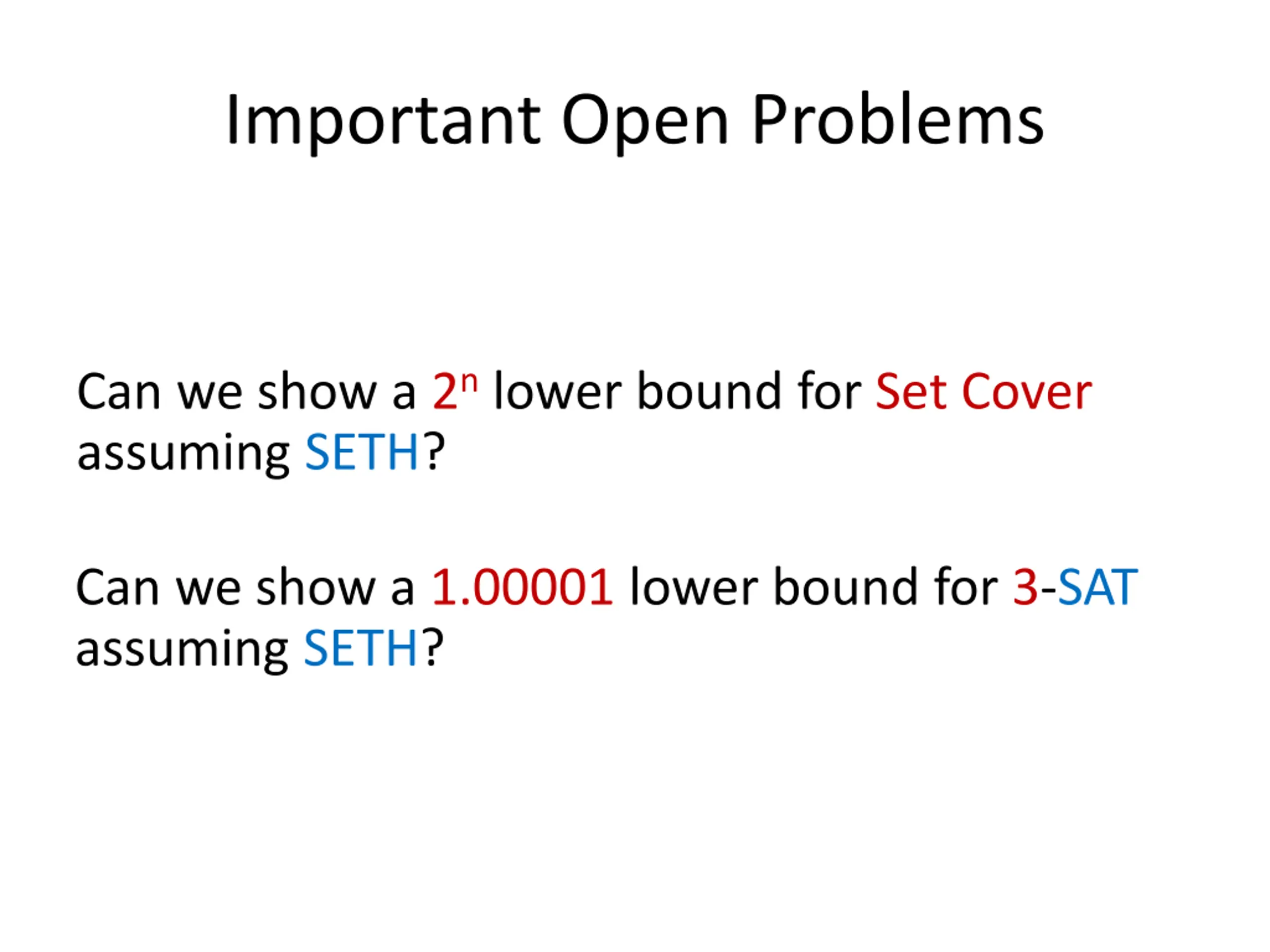 Important Open Problems

Can we show a $2^n$ lower bound for Set Cover assuming SETH?

Can we show a 1.00001 lower bound for 3-SAT assuming SETH?